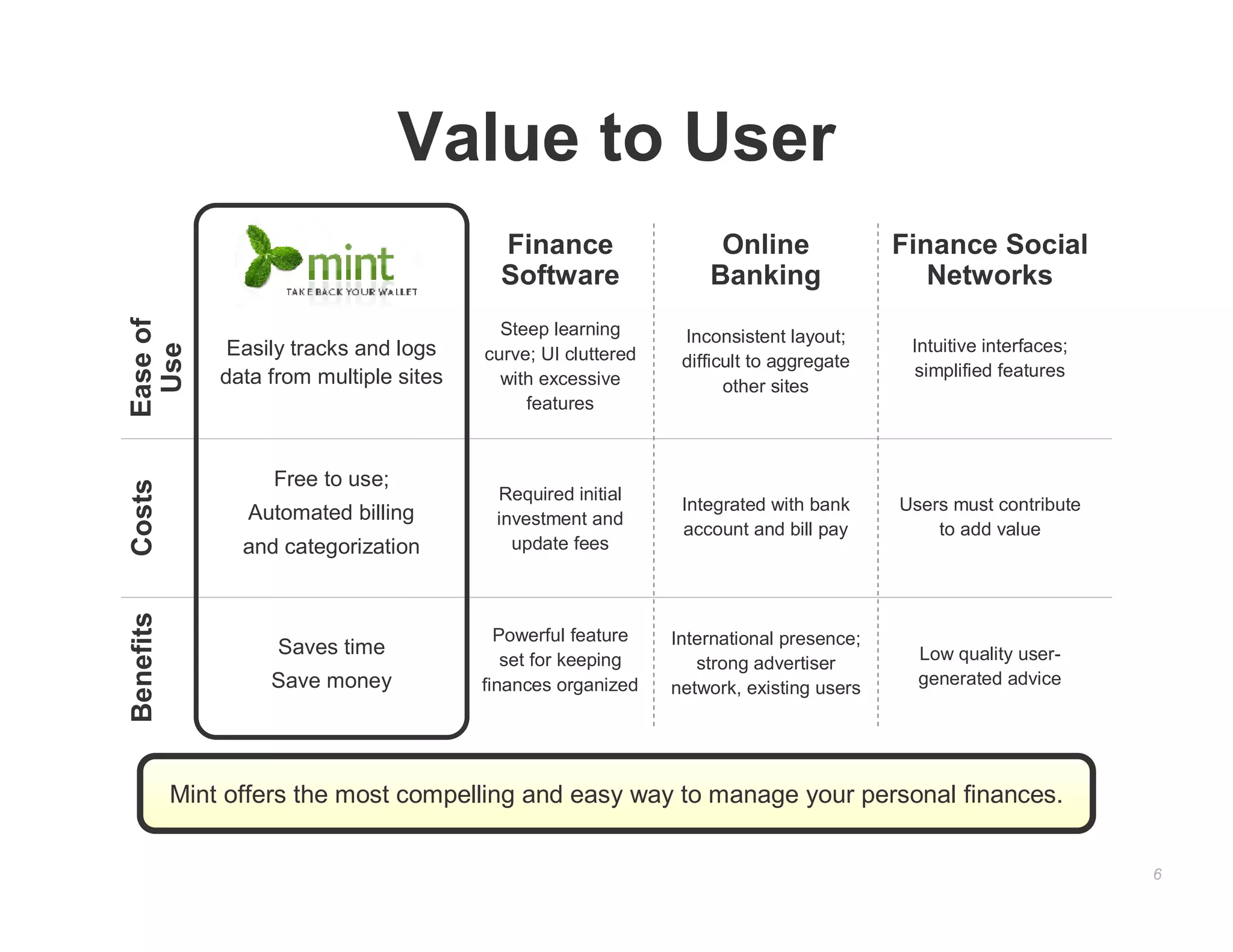 Value to User

| | mint TAKE BACK YOUR WALLET | Finance Software | Online Banking | Finance Social Networks |
|---|---|---|---|---|
| Ease of Use | Easily tracks and logs data from multiple sites | Steep learning curve; UI cluttered with excessive features | Inconsistent layout; difficult to aggregate other sites | Intuitive interfaces; simplified features |
| Costs | Free to use; Automated billing and categorization | Required initial investment and update fees | Integrated with bank account and bill pay | Users must contribute to add value |
| Benefits | Saves time Save money | Powerful feature set for keeping finances organized | International presence; strong advertiser network, existing users | Low quality user-generated advice |

Mint offers the most compelling and easy way to manage your personal finances.

6